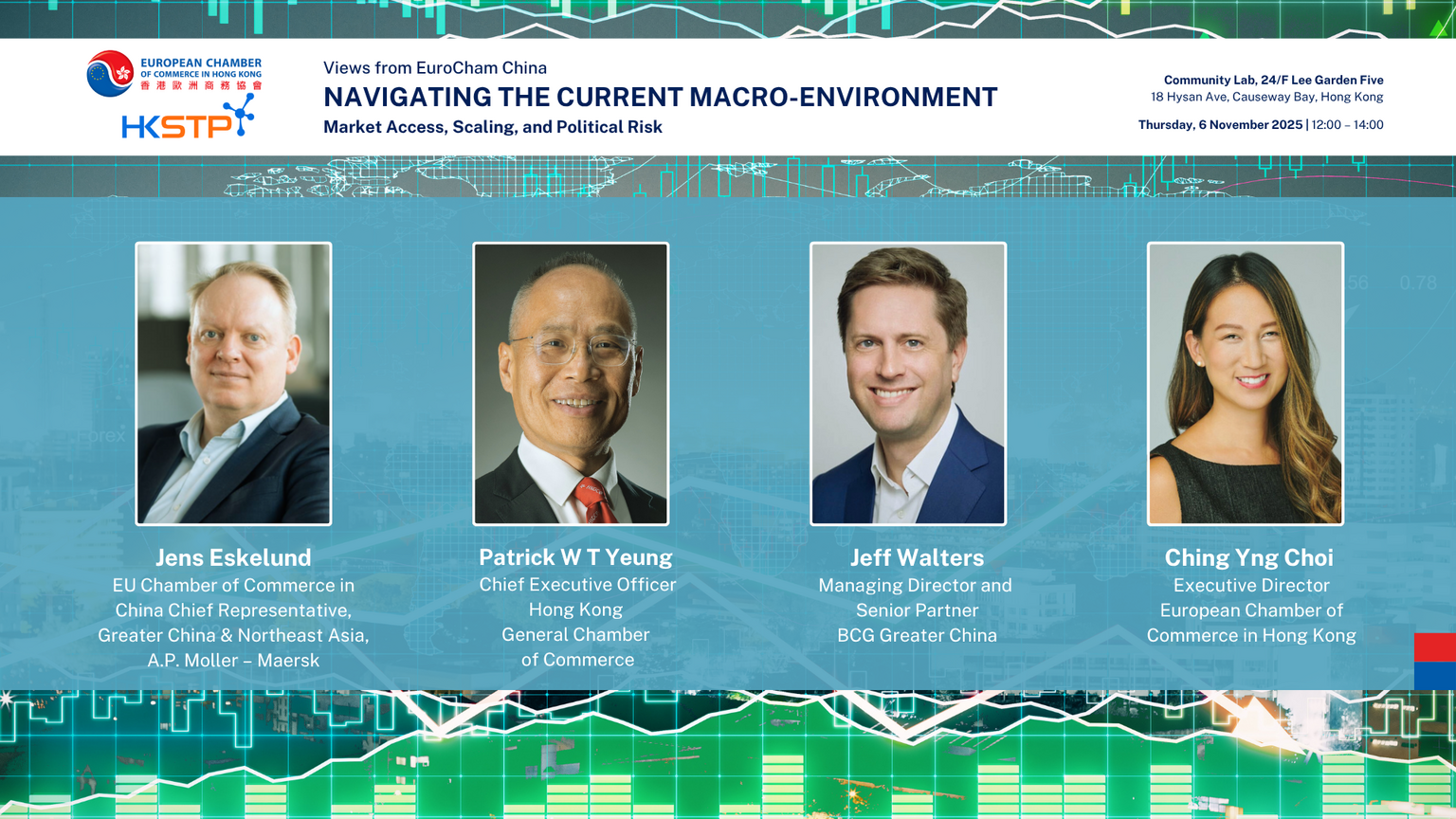 EUROPEAN CHAMBER OF COMMERCE IN HONG KONG
香港歐洲商務協會

HKSTP

Views from EuroCham China

NAVIGATING THE CURRENT MACRO-ENVIRONMENT

Market Access, Scaling, and Political Risk

Community Lab, 24/F Lee Garden Five
18 Hysan Ave, Causeway Bay, Hong Kong

Thursday, 6 November 2025 | 12:00 – 14:00

Jens Eskelund
EU Chamber of Commerce in China Chief Representative, Greater China & Northeast Asia, A.P. Moller – Maersk

Patrick W T Yeung
Chief Executive Officer Hong Kong General Chamber of Commerce

Jeff Walters
Managing Director and Senior Partner BCG Greater China

Ching Yng Choi
Executive Director European Chamber of Commerce in Hong Kong